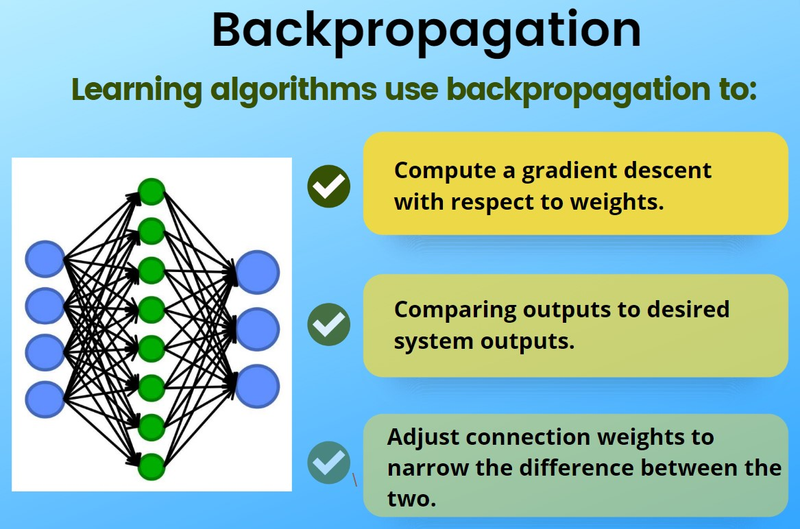 Backpropagation

Learning algorithms use backpropagation to:

Compute a gradient descent with respect to weights.

Comparing outputs to desired system outputs.

Adjust connection weights to narrow the difference between the two.